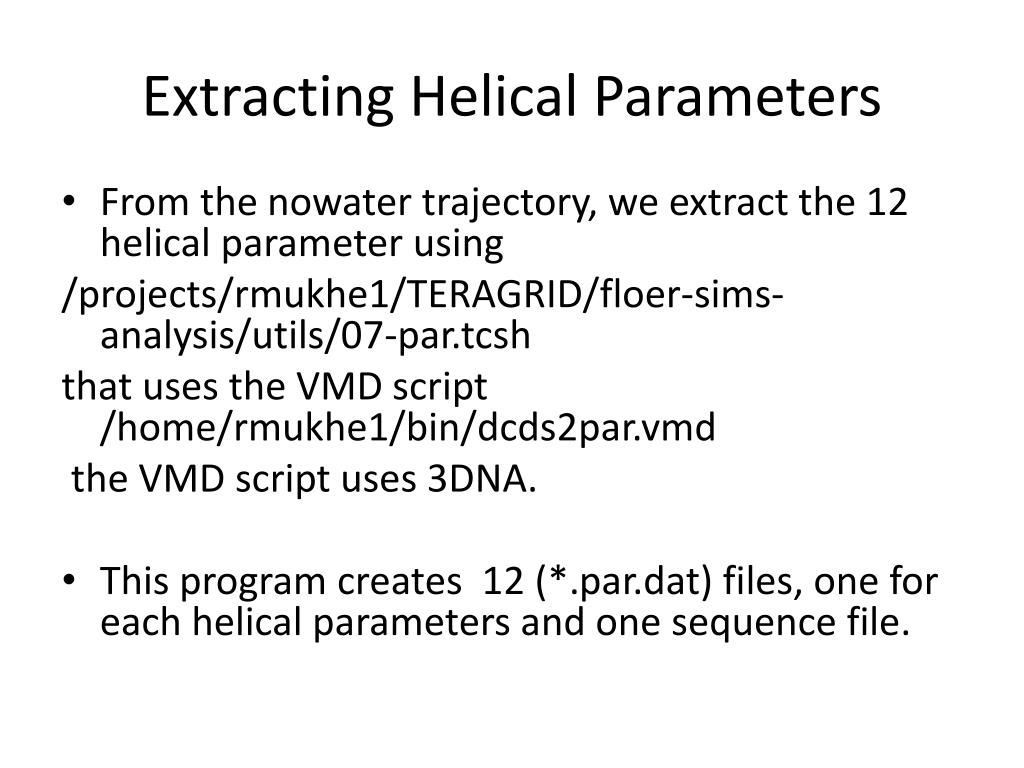 Extracting Helical Parameters

• From the nowater trajectory, we extract the 12 helical parameter using

/projects/rmukhe1/TERAGRID/floer-sims-analysis/utils/07-par.tcsh

that uses the VMD script /home/rmukhe1/bin/dcds2par.vmd

the VMD script uses 3DNA.

• This program creates 12 (*.par.dat) files, one for each helical parameters and one sequence file.